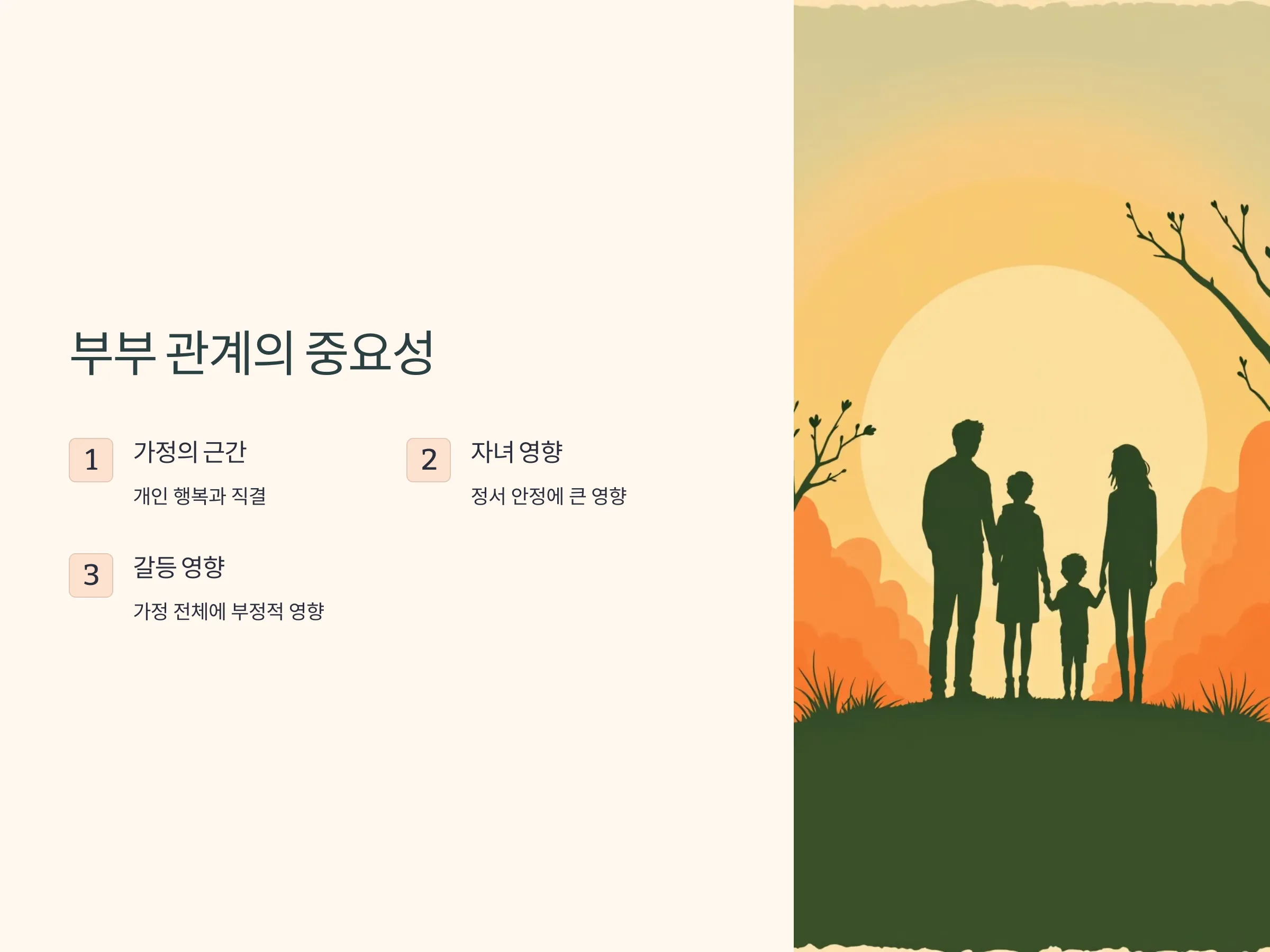 부부 관계의 중요성

1
가정의 근간
개인 행복과 직결

2
자녀 영향
정서 안정에 큰 영향

3
갈등 영향
가정 전체에 부정적 영향